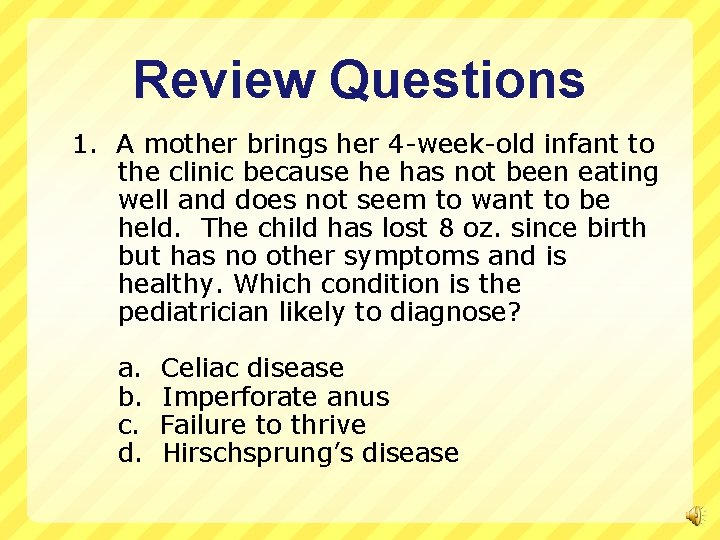 Review Questions

1. A mother brings her 4-week-old infant to the clinic because he has not been eating well and does not seem to want to be held. The child has lost 8 oz. since birth but has no other symptoms and is healthy. Which condition is the pediatrician likely to diagnose?

a. Celiac disease
b. Imperforate anus
c. Failure to thrive
d. Hirschsprung's disease